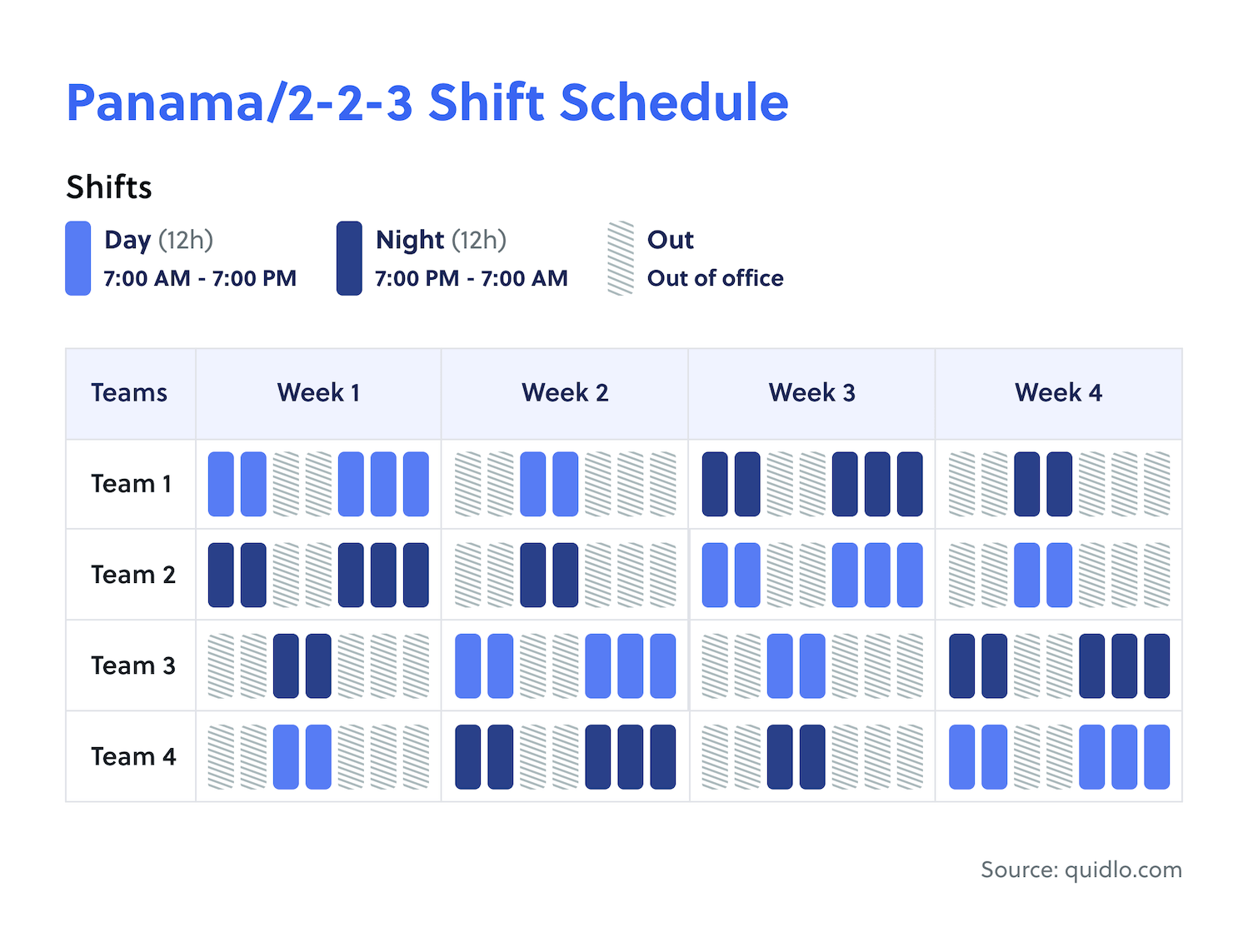 Panama/2-2-3 Shift Schedule

Shifts

Day (12h)
7:00 AM - 7:00 PM

Night (12h)
7:00 PM - 7:00 AM

Out
Out of office

| Teams | Week 1 | Week 2 | Week 3 | Week 4 |
|---|---|---|---|---|
| Team 1 | | | | |
| Team 2 | | | | |
| Team 3 | | | | |
| Team 4 | | | | |

Source: quidlo.com